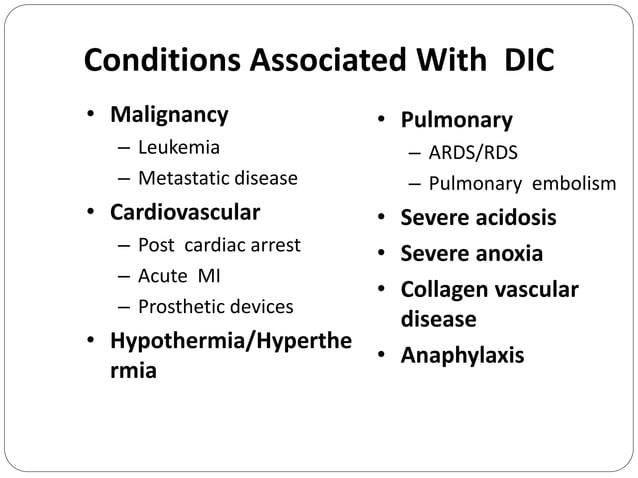 Conditions Associated With DIC

• Malignancy
– Leukemia
– Metastatic disease
• Cardiovascular
– Post cardiac arrest
– Acute MI
– Prosthetic devices
• Hypothermia/Hyperthermia

• Pulmonary
– ARDS/RDS
– Pulmonary embolism
• Severe acidosis
• Severe anoxia
• Collagen vascular disease
• Anaphylaxis